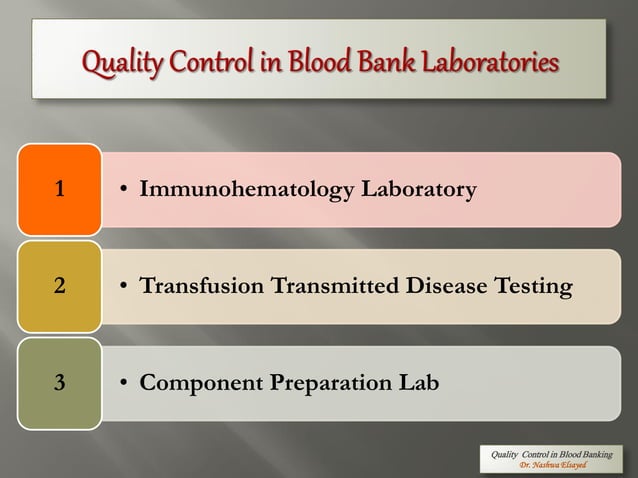 Quality Control in Blood Bank Laboratories

1

• Immunohematology Laboratory

2

• Transfusion Transmitted Disease Testing

3

• Component Preparation Lab

Quality Control in Blood Banking
Dr. Nashwa Elsayed